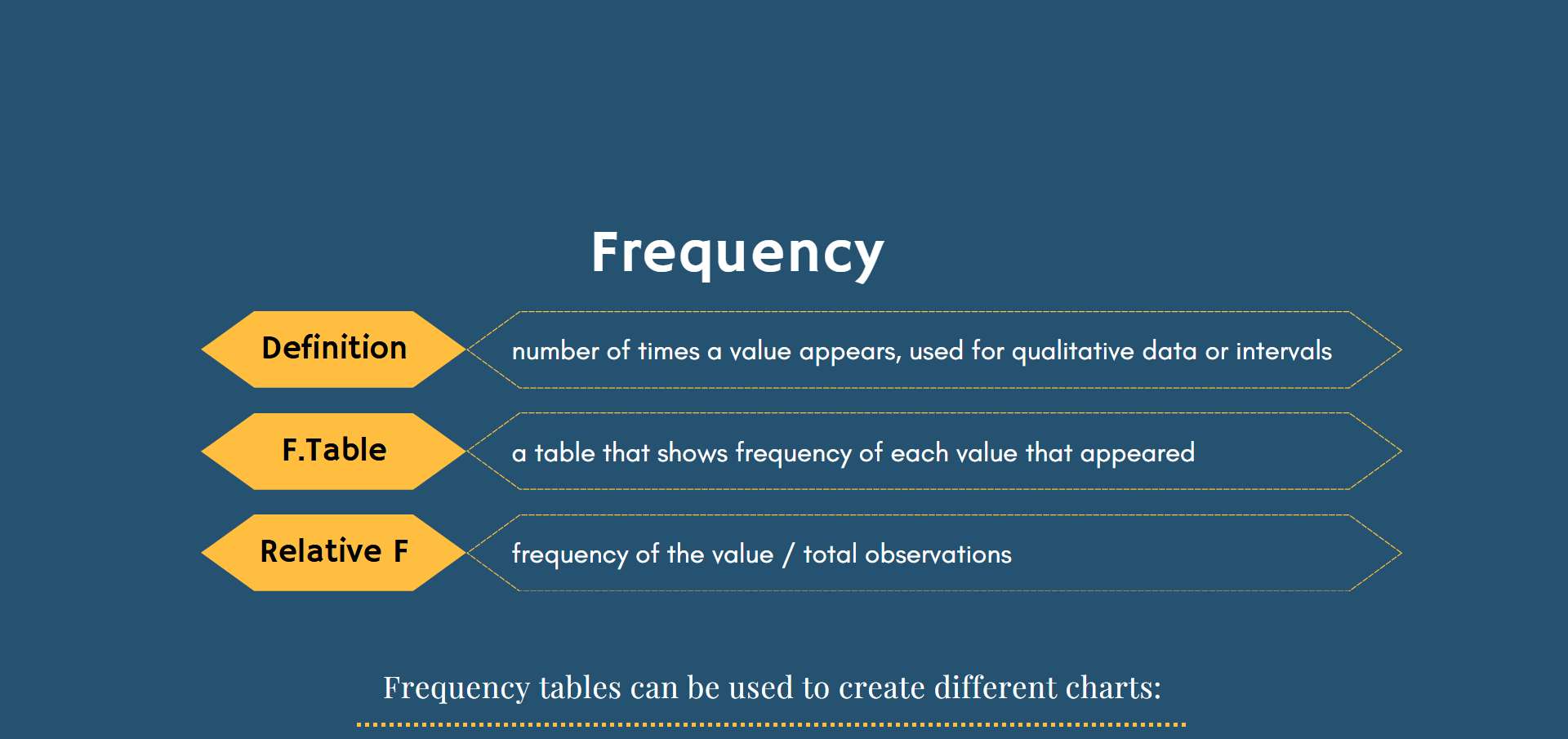 Frequency

Definition

number of times a value appears, used for qualitative data or intervals

F.Table

a table that shows frequency of each value that appeared

Relative F

frequency of the value / total observations

Frequency tables can be used to create different charts: